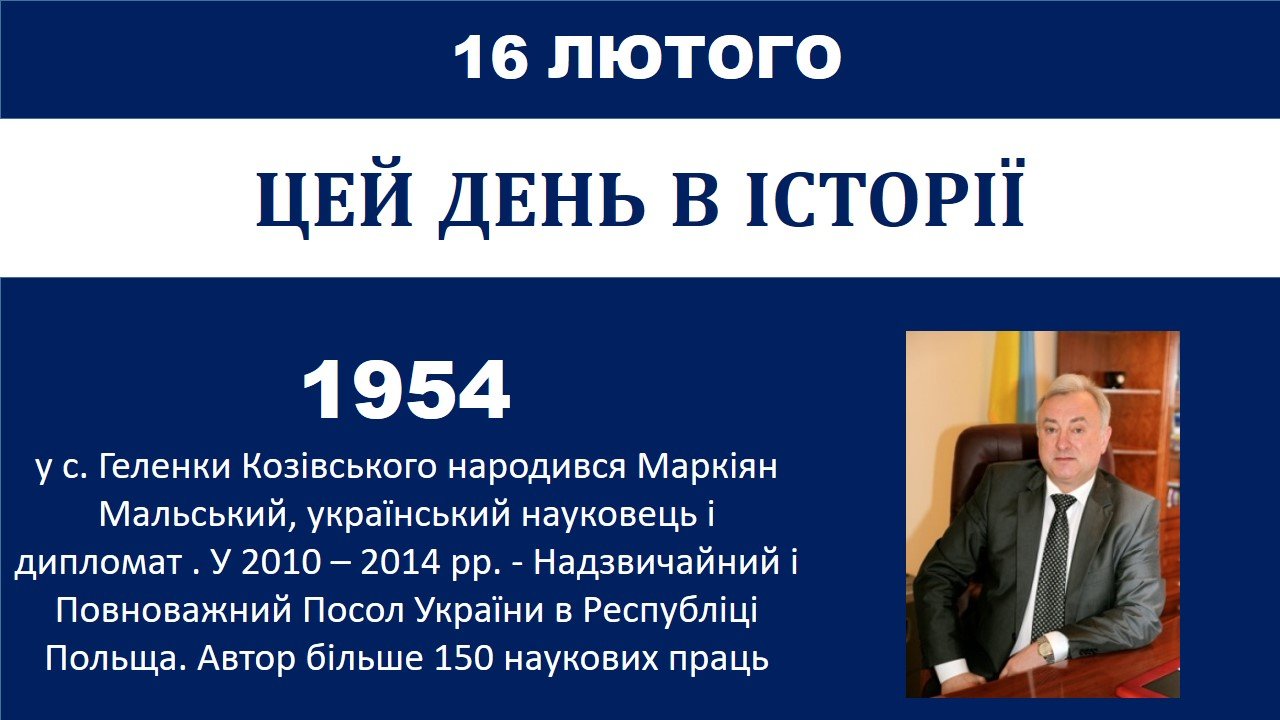 16 ЛЮТОГО

ЦЕЙ ДЕНЬ В ІСТОРІЇ

1954

у с. Геленки Козівського народився Маркіян Мальський, український науковець і дипломат . У 2010 – 2014 рр. - Надзвичайний і Повноважний Посол України в Республіці Польща. Автор більше 150 наукових праць